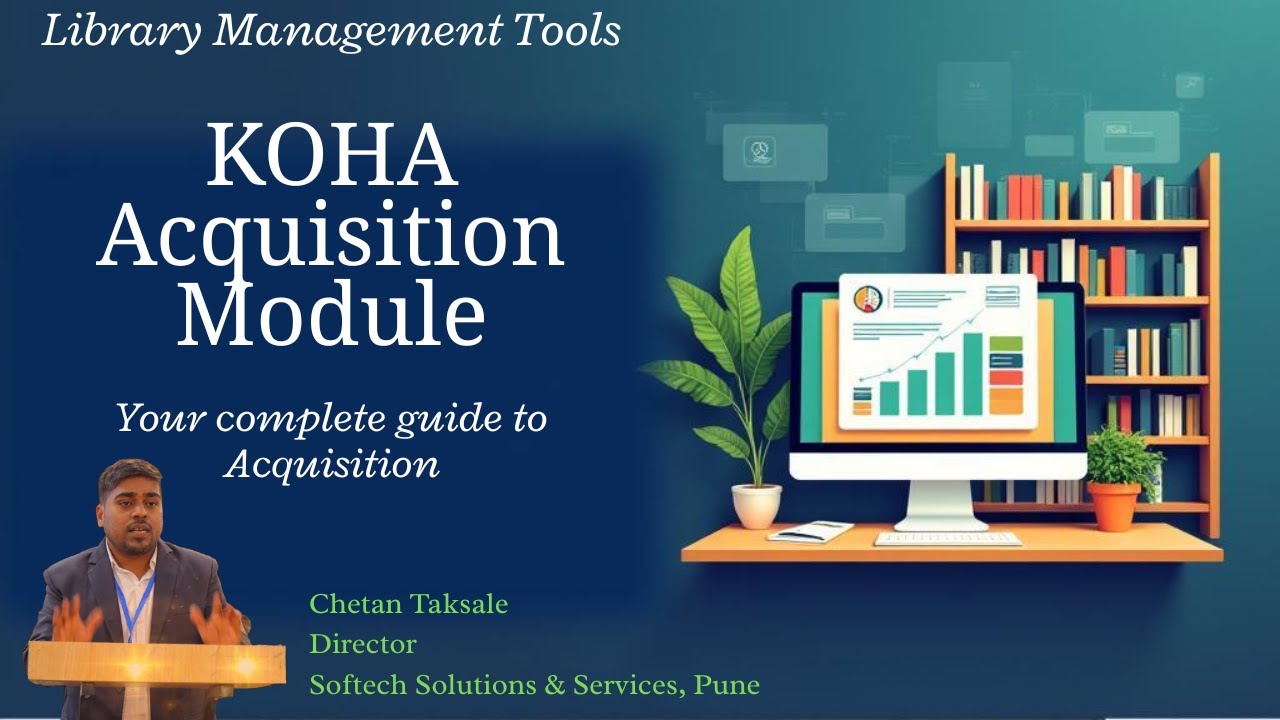 Library Management Tools

KOHA Acquisition Module

Your complete guide to Acquisition

Chetan Taksale
Director
Softech Solutions & Services, Pune